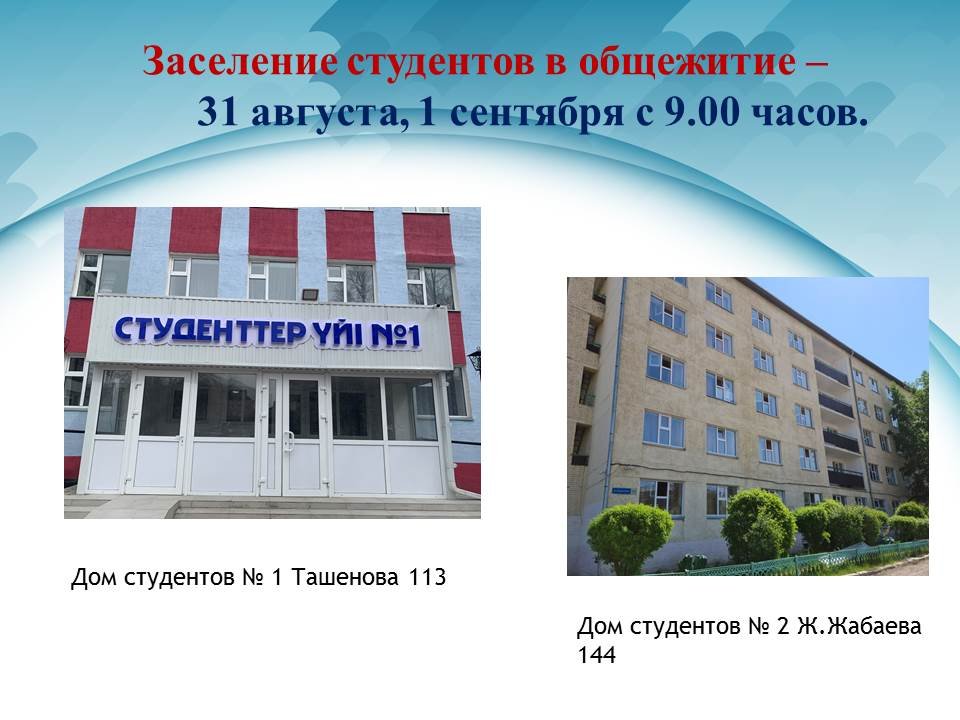 Заселение студентов в общежитие – 31 августа, 1 сентября с 9.00 часов.

СТУДЕНТТЕР ҮЙІ №1

Дом студентов № 1 Ташенова 113

Дом студентов № 2 Ж.Жабаева 144